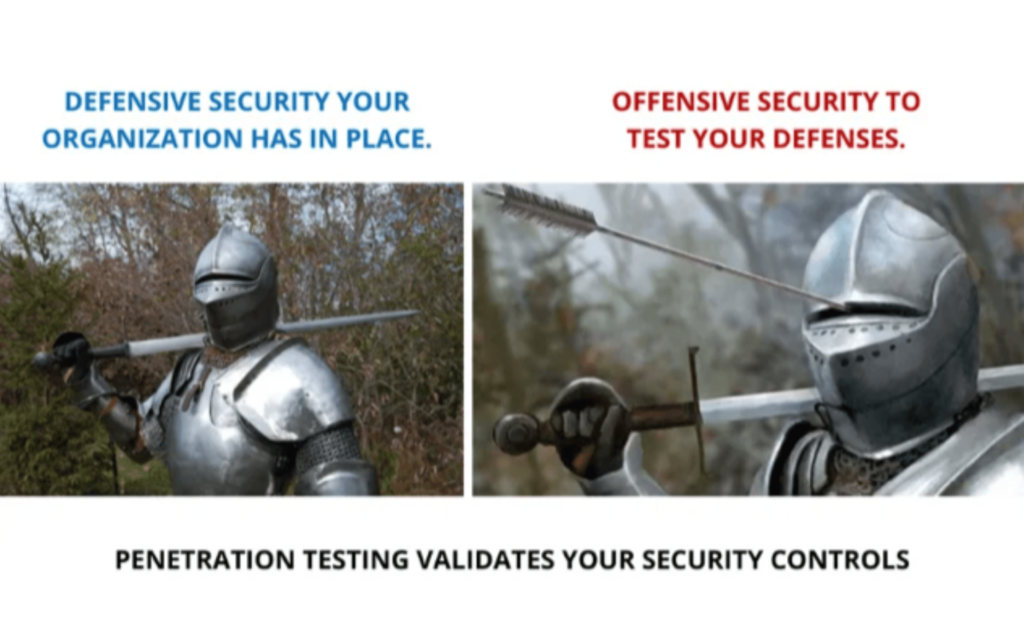 DEFENSIVE SECURITY YOUR ORGANIZATION HAS IN PLACE.

OFFENSIVE SECURITY TO TEST YOUR DEFENSES.

PENETRATION TESTING VALIDATES YOUR SECURITY CONTROLS